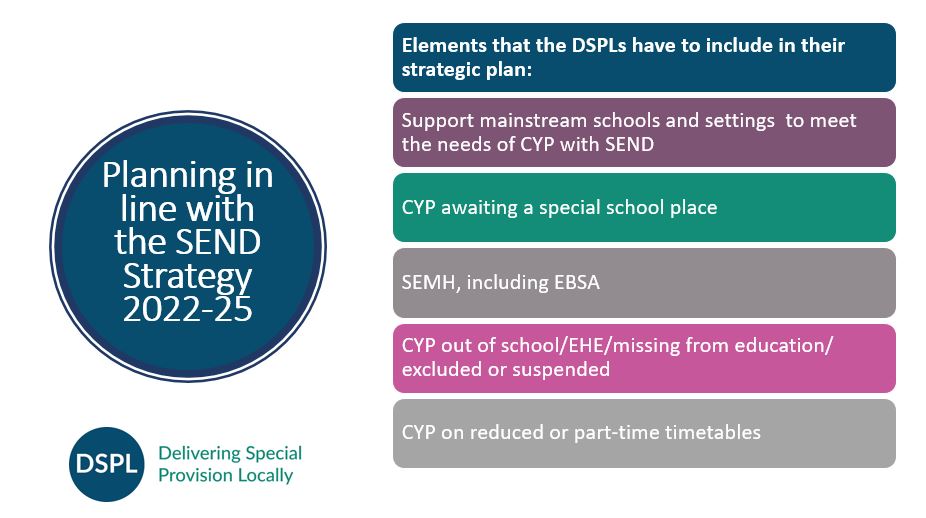 Planning in line with the SEND Strategy 2022-25

DSPL Delivering Special Provision Locally

Elements that the DSPLs have to include in their strategic plan:

Support mainstream schools and settings to meet the needs of CYP with SEND

CYP awaiting a special school place

SEMH, including EBSA

CYP out of school/EHE/missing from education/ excluded or suspended

CYP on reduced or part-time timetables